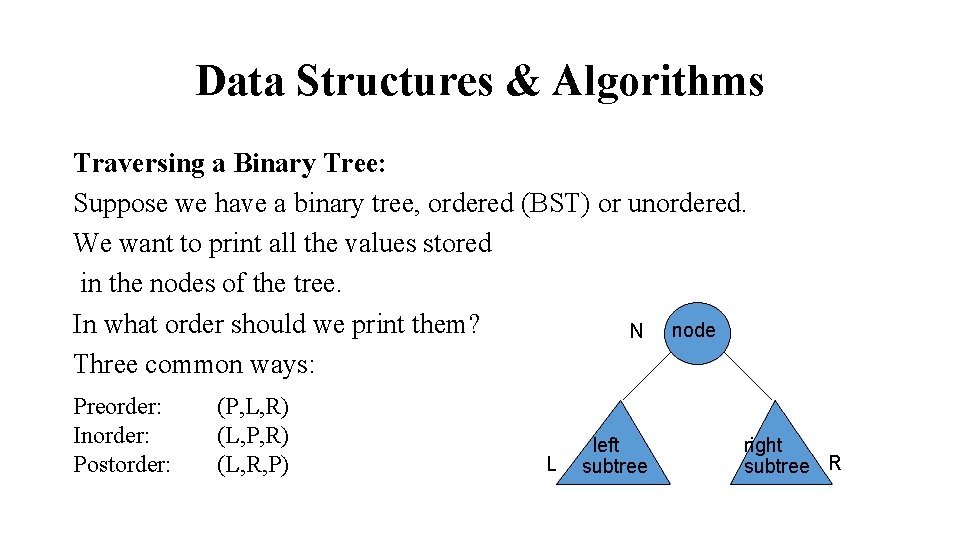 Data Structures & Algorithms

Traversing a Binary Tree:

Suppose we have a binary tree, ordered (BST) or unordered.

We want to print all the values stored in the nodes of the tree.

In what order should we print them?

Three common ways:

Preorder: (P,L,R)
Inorder: (L,P,R)
Postorder: (L,R,P)

N node

L left subtree

right subtree R